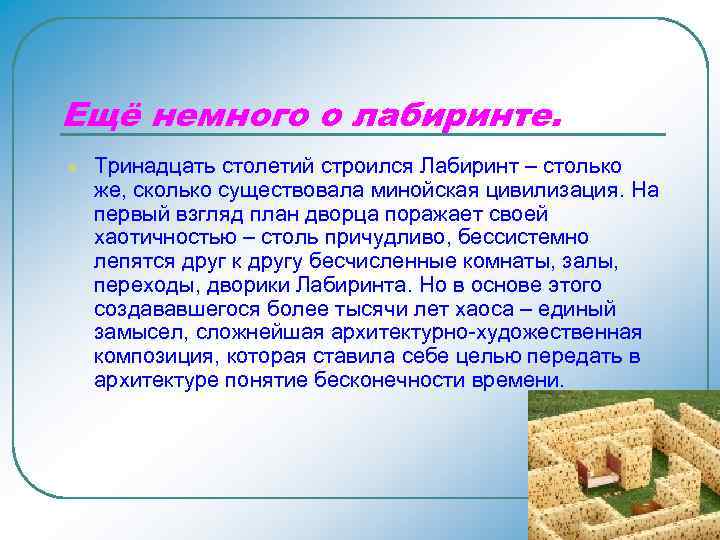 Ещё немного о лабиринте.

Тринадцать столетий строился Лабиринт – столько же, сколько существовала минойская цивилизация. На первый взгляд план дворца поражает своей хаотичностью – столь причудливо, бессистемно лепятся друг к другу бесчисленные комнаты, залы, переходы, дворики Лабиринта. Но в основе этого создававшегося более тысячи лет хаоса – единый замысел, сложнейшая архитектурно-художественная композиция, которая ставила себе целью передать в архитектуре понятие бесконечности времени.